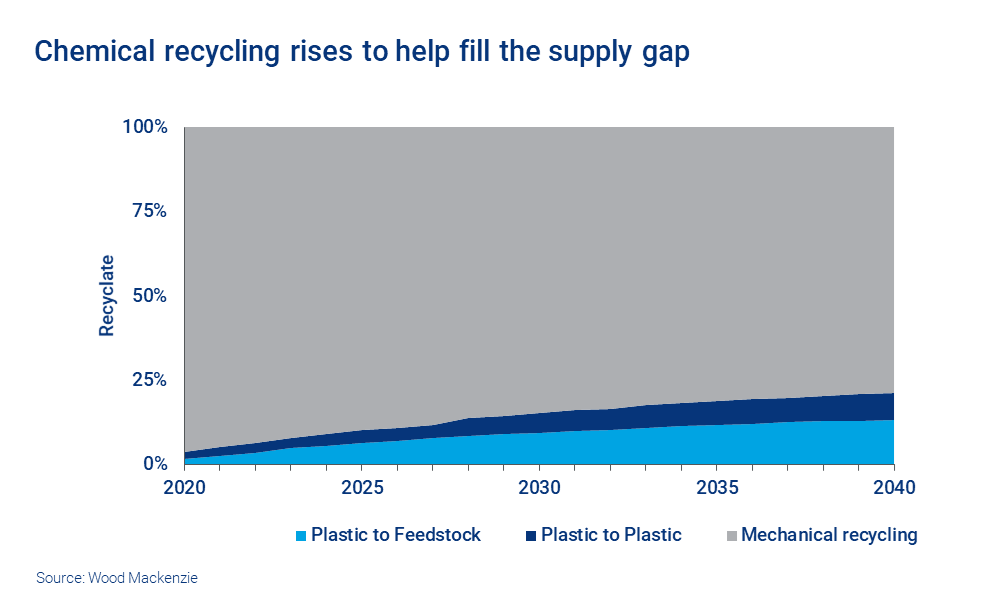 Chemical recycling rises to help fill the supply gap

100%
75%
50%
25%
0%

Recyclate

2020
2025
2030
2035
2040

Plastic to Feedstock
Plastic to Plastic
Mechanical recycling

Source: Wood Mackenzie